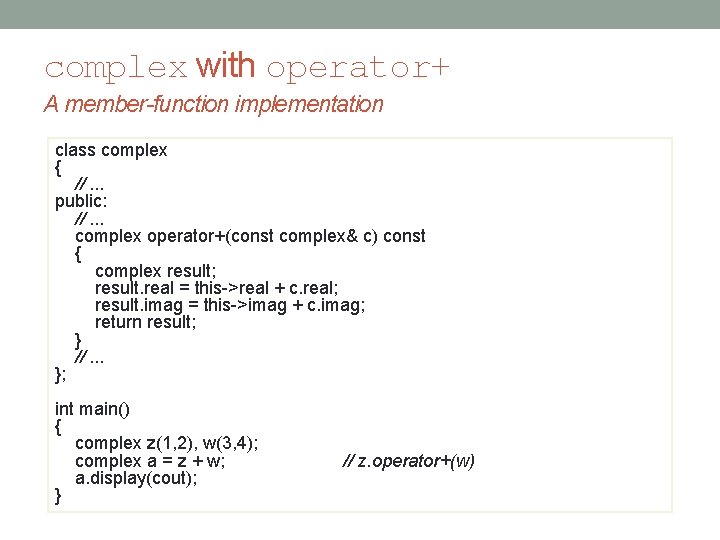 complex with operator+

A member-function implementation

class complex
{
    // ...
public:
    // ...
    complex operator+(const complex& c) const
    {
        complex result;
        result.real = this->real + c.real;
        result.imag = this->imag + c.imag;
        return result;
    }
    // ...
};

int main()
{
    complex z(1,2), w(3,4);
    complex a = z + w;                // z.operator+(w)
    a.display(cout);
}